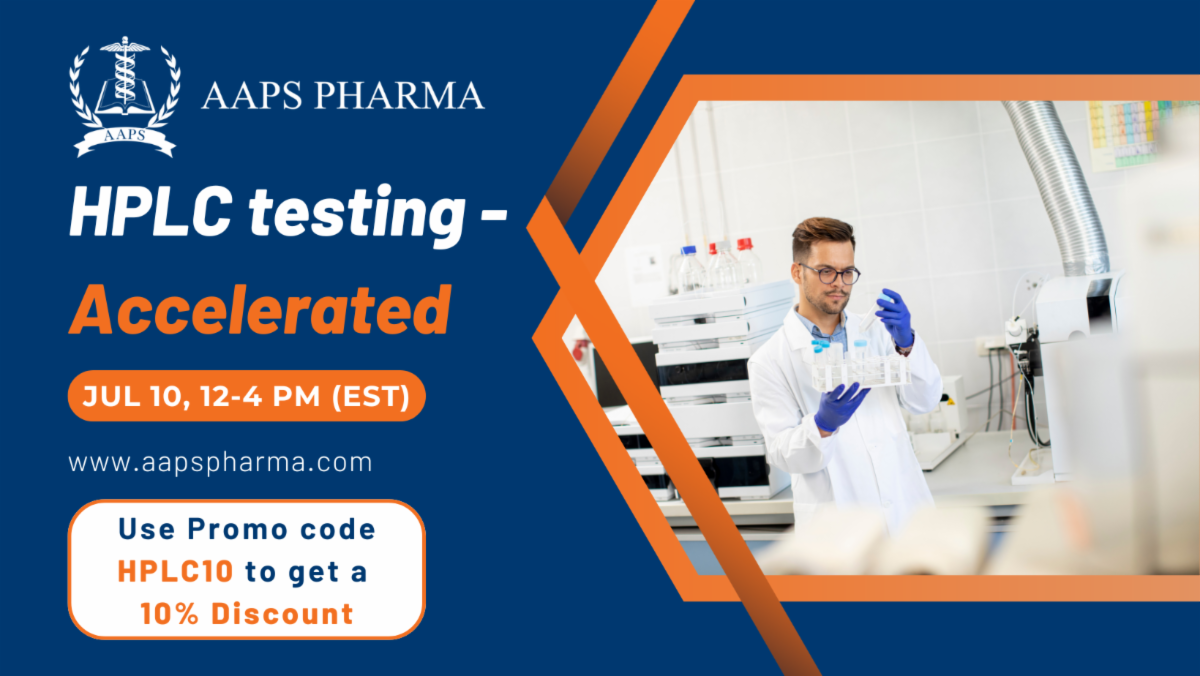 AAPS

AAPS PHARMA

HPLC testing - Accelerated

JUL 10, 12-4 PM (EST)

www.aapspharma.com

Use Promo code HPLC10 to get a 10% Discount